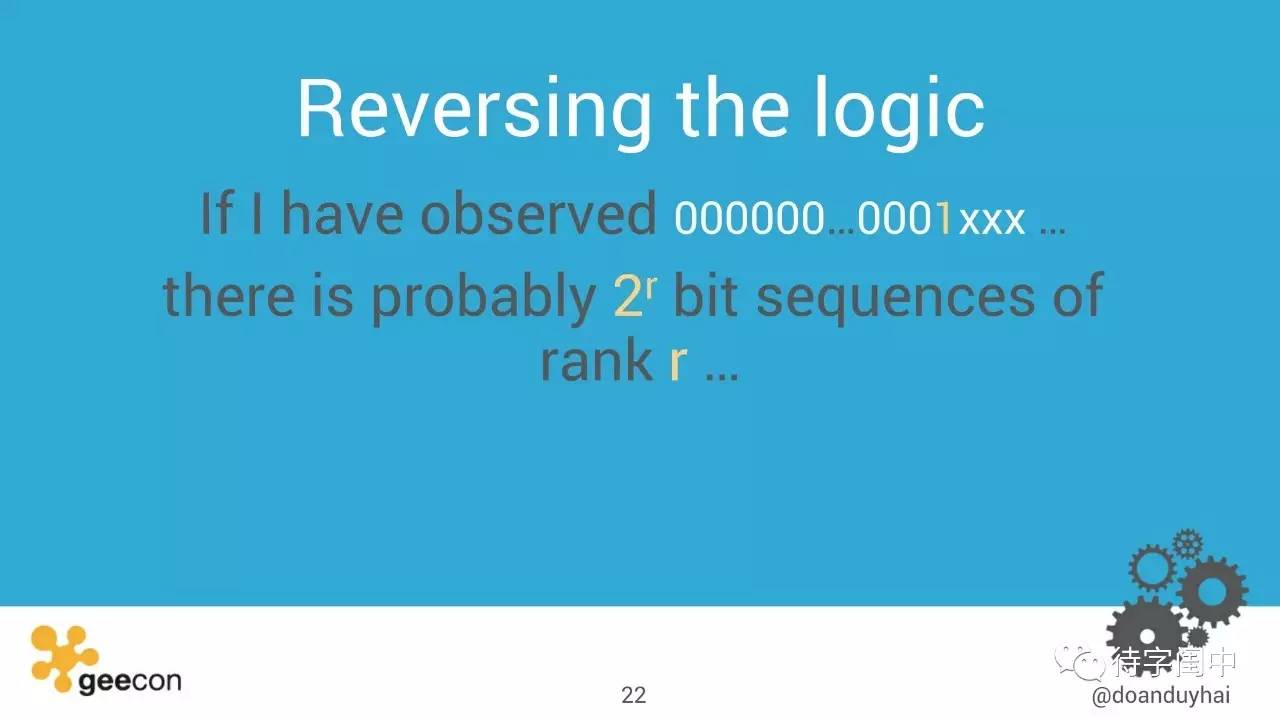 Reversing the logic

If I have observed 000000…0001xxx …

there is probably $2^r$ bit sequences of rank r …

geecon

22

待字闺中

@doanduyhai